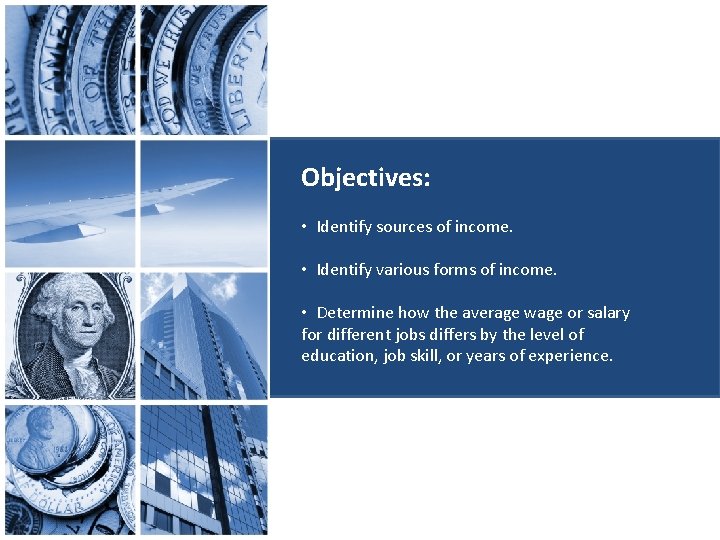 Objectives:

• Identify sources of income.

• Identify various forms of income.

• Determine how the average wage or salary for different jobs differs by the level of education, job skill, or years of experience.